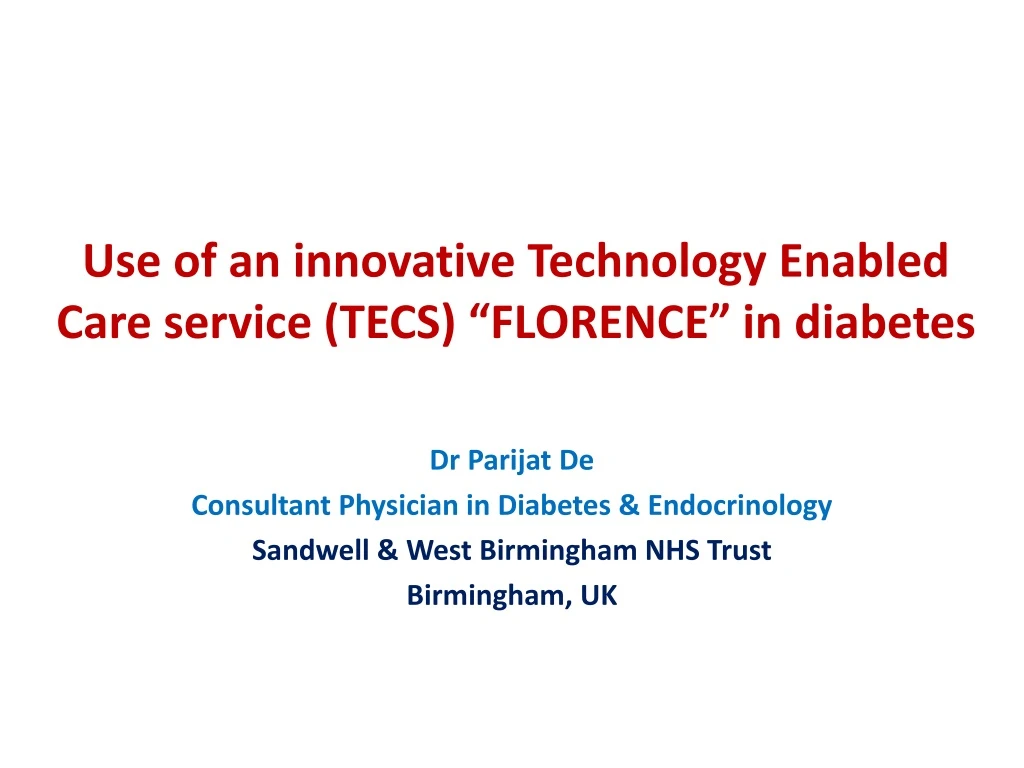 Use of an innovative Technology Enabled Care service (TECS) “FLORENCE” in diabetes

Dr Parijat De
Consultant Physician in Diabetes & Endocrinology
Sandwell & West Birmingham NHS Trust
Birmingham, UK